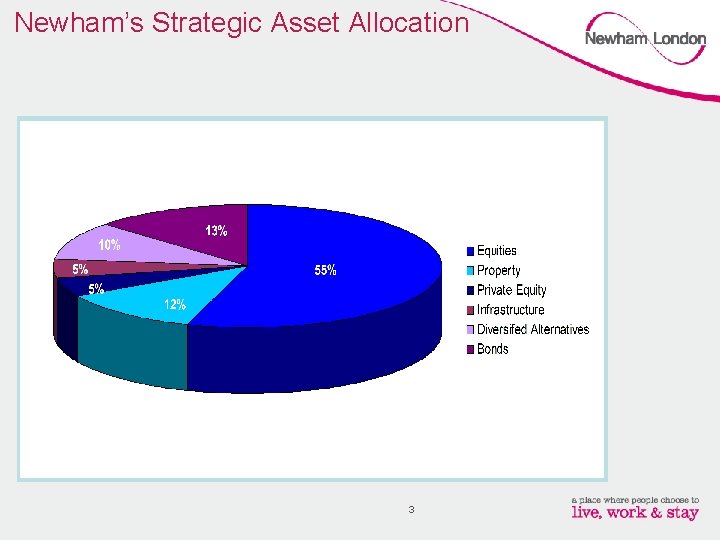 Newham's Strategic Asset Allocation

Newham London

13%
10%
5%
5%
12%
55%

Equities
Property
Private Equity
Infrastructure
Diversifed Alternatives
Bonds

3

a place where people choose to
live, work & stay